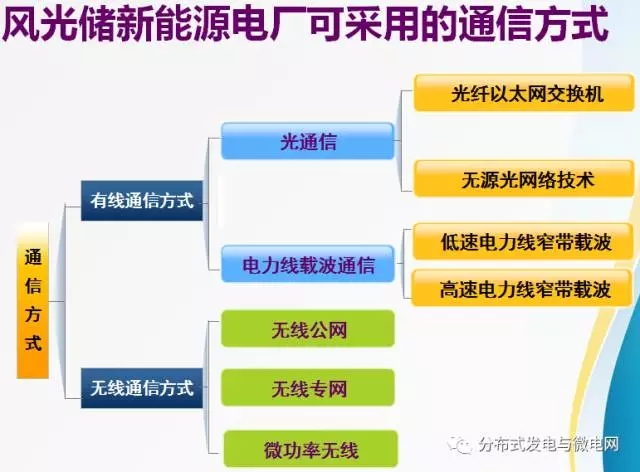 风光储新能源电厂可采用的通信方式

通信方式

有线通信方式

光通信

光纤以太网交换机

无源光网络技术

电力线载波通信

低速电力线窄带载波

高速电力线窄带载波

无线通信方式

无线公网

无线专网

微功率无线

分布式发电与微电网